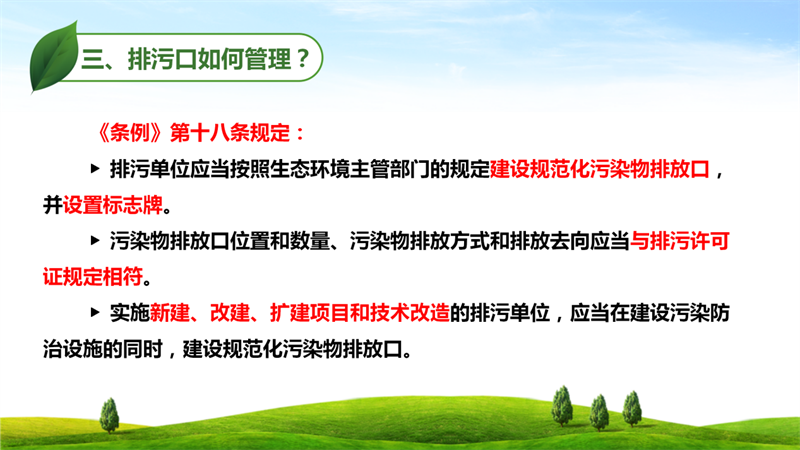 三、排污口如何管理？

《条例》第十八条规定：

▸ 排污单位应当按照生态环境主管部门的规定建设规范化污染物排放口，并设置标志牌。

▸ 污染物排放口位置和数量、污染物排放方式和排放去向应当与排污许可证规定相符。

▸ 实施新建、改建、扩建项目和技术改造的排污单位，应当在建设污染防治设施的同时，建设规范化污染物排放口。